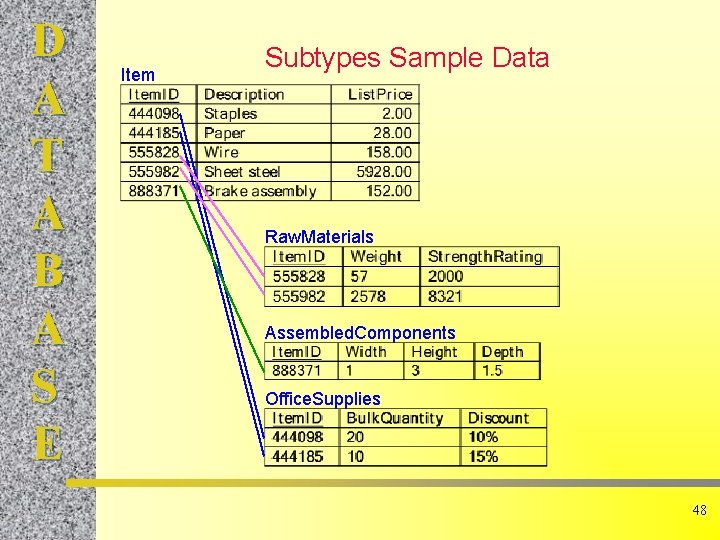 D
A
T
A
B
A
S
E

Subtypes Sample Data

Item

| ItemID | Description | ListPrice |
|---|---|---|
| 444098 | Staples | 2.00 |
| 444185 | Paper | 28.00 |
| 555828 | Wire | 158.00 |
| 555982 | Sheet steel | 5928.00 |
| 888371 | Brake assembly | 152.00 |

RawMaterials

| ItemID | Weight | StrengthRating |
|---|---|---|
| 555828 | 57 | 2000 |
| 555982 | 2578 | 8321 |

AssembledComponents

| ItemID | Width | Height | Depth |
|---|---|---|---|
| 888371 | 1 | 3 | 1.5 |

OfficeSupplies

| ItemID | BulkQuantity | Discount |
|---|---|---|
| 444098 | 20 | 10% |
| 444185 | 10 | 15% |

48